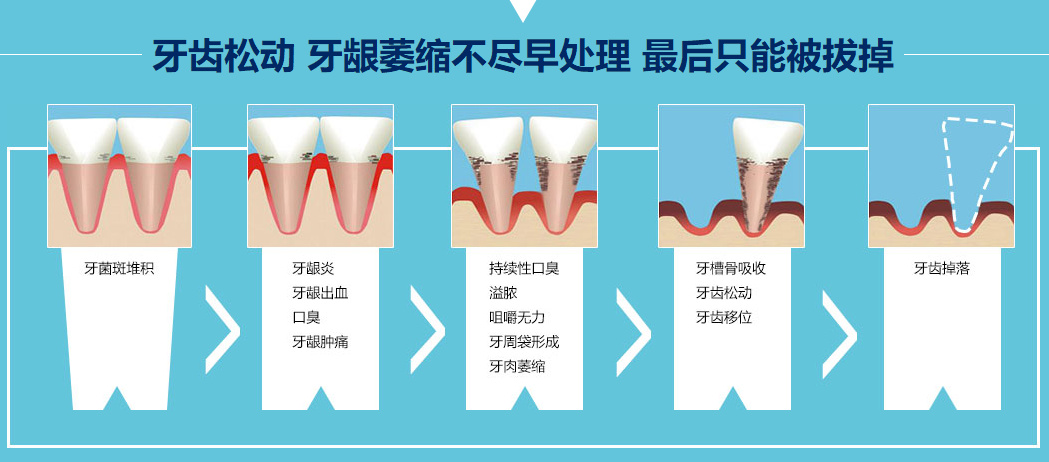 牙齿松动 牙龈萎缩不尽早处理 最后只能被拔掉

牙菌斑堆积

牙龈炎
牙龈出血
口臭
牙龈肿痛

持续性口臭
溢脓
咀嚼无力
牙周袋形成
牙肉萎缩

牙槽骨吸收
牙齿松动
牙齿移位

牙齿掉落